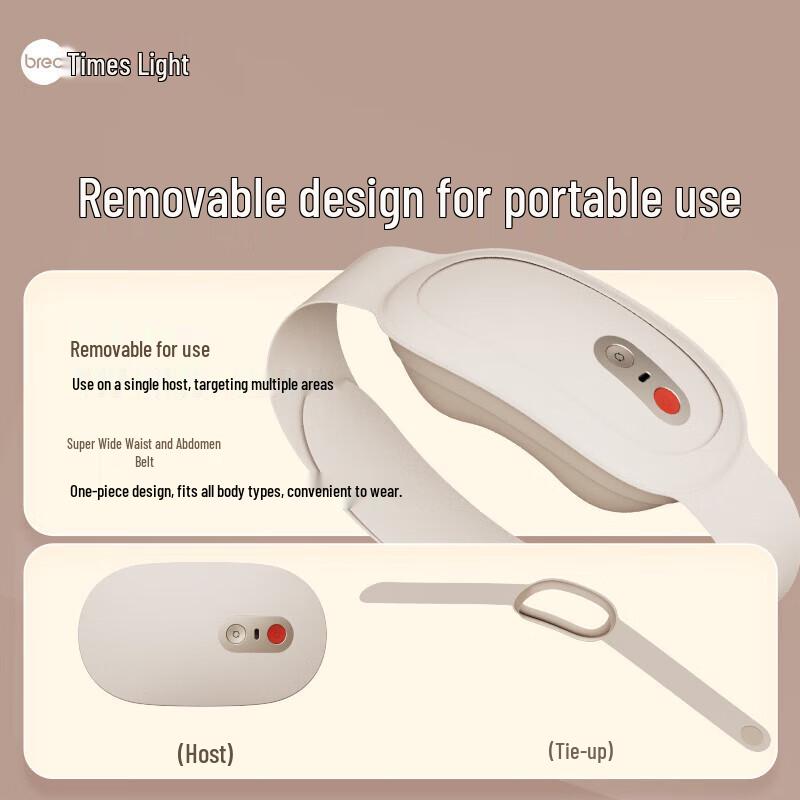 brec Times Light

Removable design for portable use

Removable for use

Use on a single host, targeting multiple areas

Super Wide Waist and Abdomen Belt

One-piece design, fits all body types, convenient to wear.

(Host)

(Tie-up)